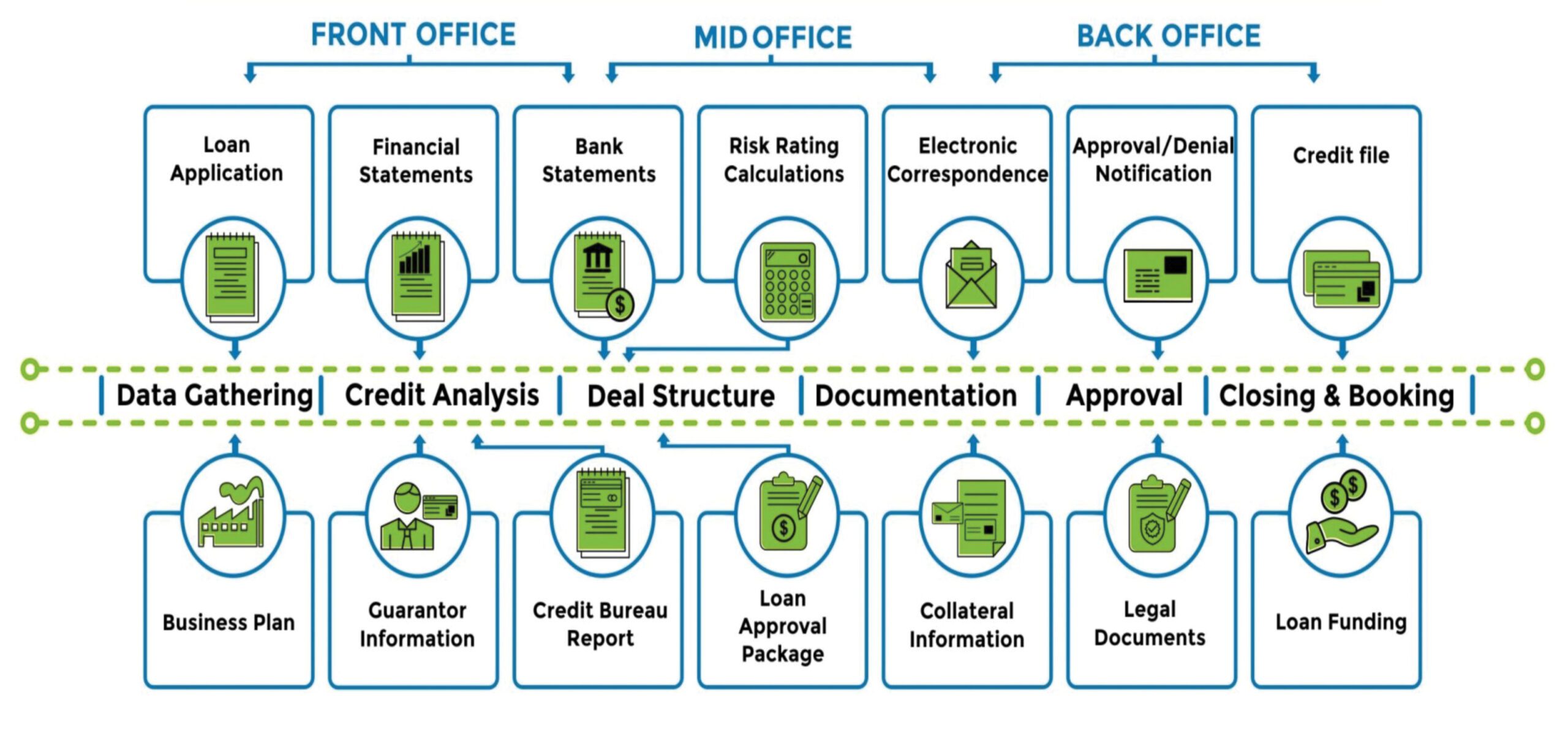 FRONT OFFICE

MID OFFICE

BACK OFFICE

Loan Application

Financial Statements

Bank Statements

Risk Rating Calculations

Electronic Correspondence

Approval/Denial Notification

Credit file

Data Gathering

Credit Analysis

Deal Structure

Documentation

Approval

Closing & Booking

Business Plan

Guarantor Information

Credit Bureau Report

Loan Approval Package

Collateral Information

Legal Documents

Loan Funding